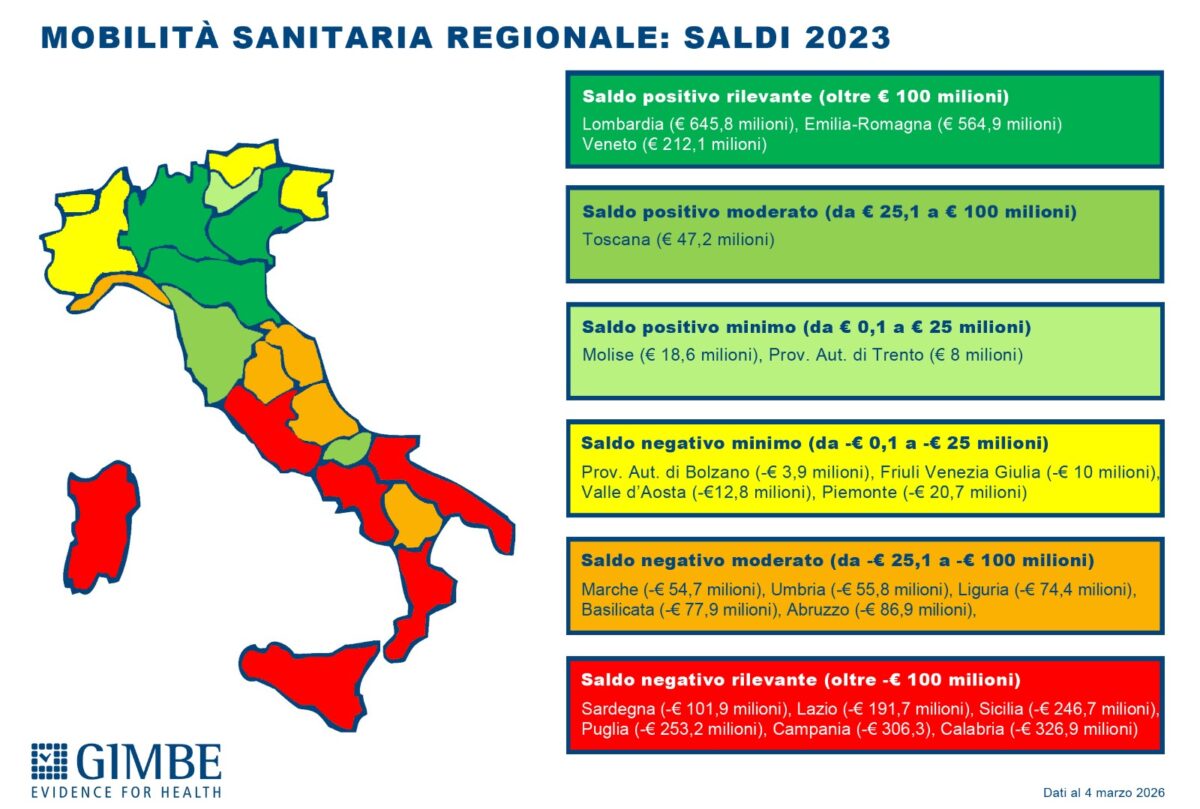 MOBILITÀ SANITARIA REGIONALE: SALDI 2023

Saldo positivo rilevante (oltre € 100 milioni)
Lombardia (€ 645,8 milioni), Emilia-Romagna (€ 564,9 milioni)
Veneto (€ 212,1 milioni)

Saldo positivo moderato (da € 25,1 a € 100 milioni)
Toscana (€ 47,2 milioni)

Saldo positivo minimo (da € 0,1 a € 25 milioni)
Molise (€ 18,6 milioni), Prov. Aut. di Trento (€ 8 milioni)

Saldo negativo minimo (da -€ 0,1 a -€ 25 milioni)
Prov. Aut. di Bolzano (-€ 3,9 milioni), Friuli Venezia Giulia (-€ 10 milioni), Valle d'Aosta (-€12,8 milioni), Piemonte (-€ 20,7 milioni)

Saldo negativo moderato (da -€ 25,1 a -€ 100 milioni)
Marche (-€ 54,7 milioni), Umbria (-€ 55,8 milioni), Liguria (-€ 74,4 milioni), Basilicata (-€ 77,9 milioni), Abruzzo (-€ 86,9 milioni),

Saldo negativo rilevante (oltre -€ 100 milioni)
Sardegna (-€ 101,9 milioni), Lazio (-€ 191,7 milioni), Sicilia (-€ 246,7 milioni), Puglia (-€ 253,2 milioni), Campania (-€ 306,3), Calabria (-€ 326,9 milioni)

GIMBE
EVIDENCE FOR HEALTH

Dati al 4 marzo 2026